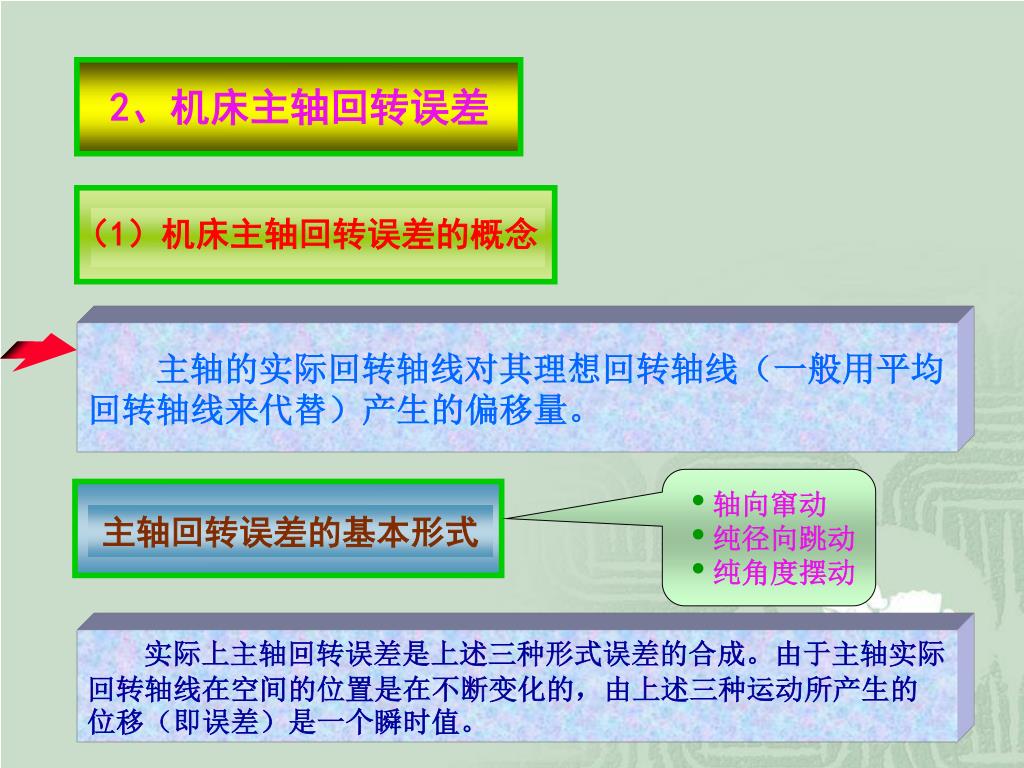 2、机床主轴回转误差

（1）机床主轴回转误差的概念

主轴的实际回转轴线对其理想回转轴线（一般用平均回转轴线来代替）产生的偏移量。

主轴回转误差的基本形式

• 轴向窜动
• 纯径向跳动
• 纯角度摆动

实际上主轴回转误差是上述三种形式误差的合成。由于主轴实际回转轴线在空间的位置是在不断变化的，由上述三种运动所产生的位移（即误差）是一个瞬时值。